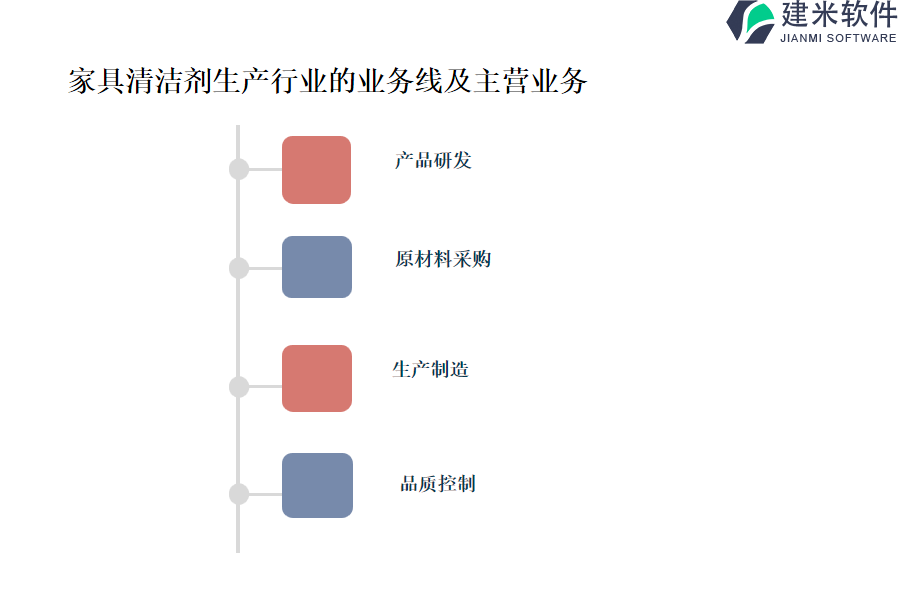 建米软件
JIANMI SOFTWARE

家具清洁剂生产行业的业务线及主营业务

产品研发

原材料采购

生产制造

品质控制